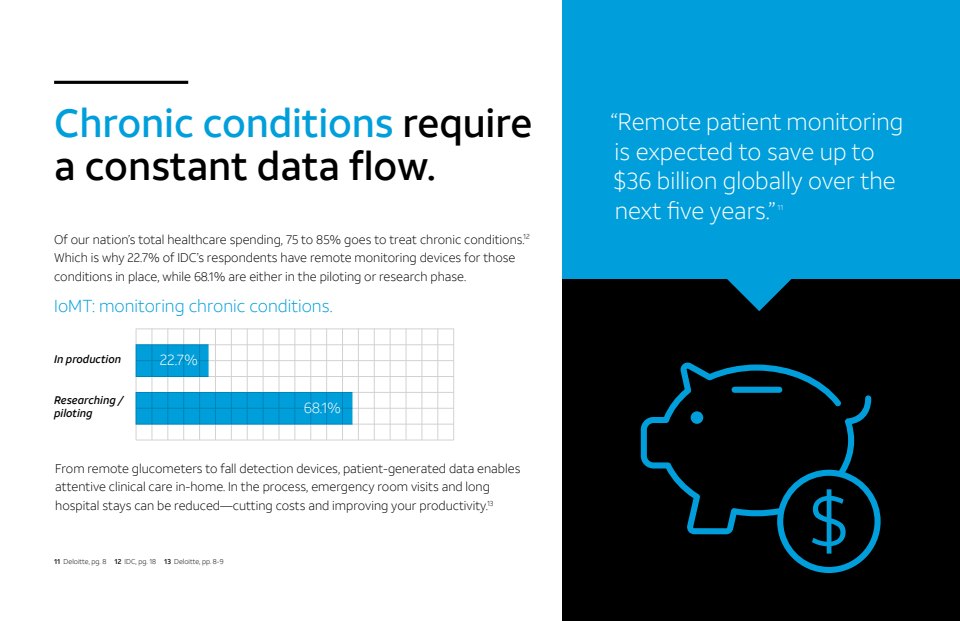 Chronic conditions require a constant data flow.

Of our nation's total healthcare spending, 75 to 85% goes to treat chronic conditions.$^{12}$ Which is why 22.7% of IDC's respondents have remote monitoring devices for those conditions in place, while 68.1% are either in the piloting or research phase.

IoMT: monitoring chronic conditions.

In production 22.7%

Researching / piloting 68.1%

From remote glucometers to fall detection devices, patient-generated data enables attentive clinical care in-home. In the process, emergency room visits and long hospital stays can be reduced—cutting costs and improving your productivity.$^{13}$

11 Deloitte, pg. 8 12 IDC, pg. 18 13 Deloitte, pp. 8-9

"Remote patient monitoring is expected to save up to $36 billion globally over the next five years."$^{11}$

$